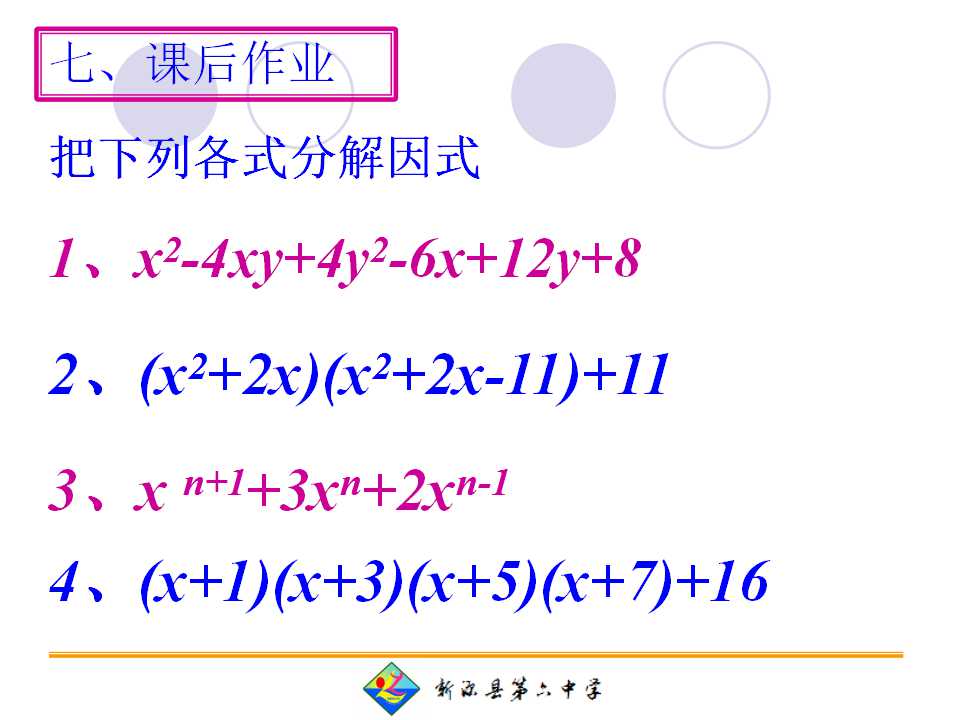 七、课后作业

把下列各式分解因式

1、$x^2-4xy+4y^2-6x+12y+8$

2、$(x^2+2x)(x^2+2x-11)+11$

3、$x^{n+1}+3x^n+2x^{n-1}$

4、$(x+1)(x+3)(x+5)(x+7)+16$

新沂县第六中学